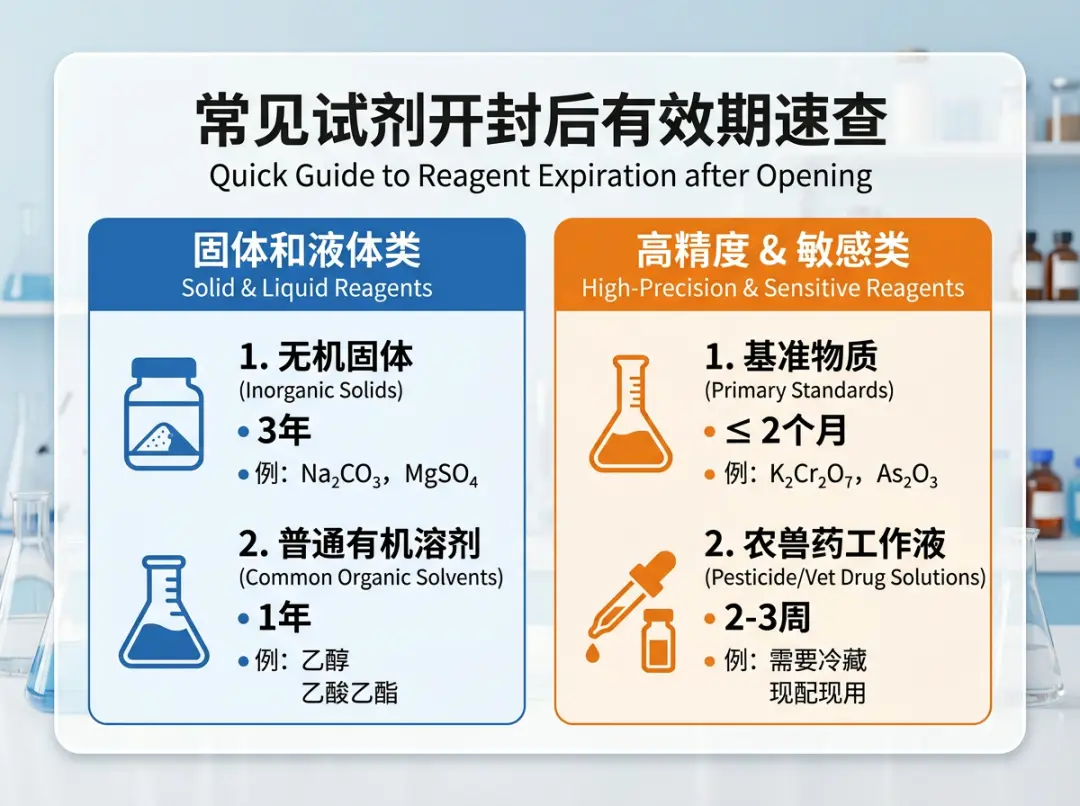 常见试剂开封后有效期速查
Quick Guide to Reagent Expiration after Opening

固体和液体类
Solid & Liquid Reagents

1. 无机固体
(Inorganic Solids)
• 3年
• 例：$Na_2CO_3$，$MgSO_4$

2. 普通有机溶剂
(Common Organic Solvents)
• 1年
• 例：乙醇
乙酸乙酯

高精度 & 敏感类
High-Precision & Sensitive Reagents

1. 基准物质
(Primary Standards)
• ≤ 2个月
• 例：$K_2Cr_2O_7$，$As_2O_3$

2. 农兽药工作液
(Pesticide/Vet Drug Solutions)
• 2-3周
• 例：需要冷藏
现配现用